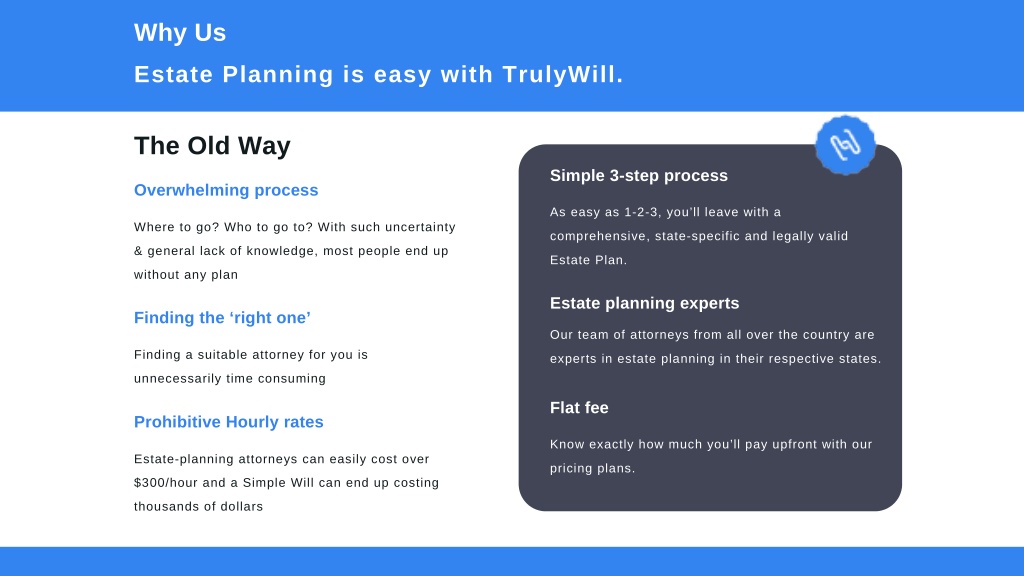 Why Us

Estate Planning is easy with TrulyWill.

The Old Way

Overwhelming process

Where to go? Who to go to? With such uncertainty & general lack of knowledge, most people end up without any plan

Finding the ‘right one’

Finding a suitable attorney for you is unnecessarily time consuming

Prohibitive Hourly rates

Estate-planning attorneys can easily cost over $300/hour and a Simple Will can end up costing thousands of dollars

Simple 3-step process

As easy as 1-2-3, you’ll leave with a comprehensive, state-specific and legally valid Estate Plan.

Estate planning experts

Our team of attorneys from all over the country are experts in estate planning in their respective states.

Flat fee

Know exactly how much you’ll pay upfront with our pricing plans.